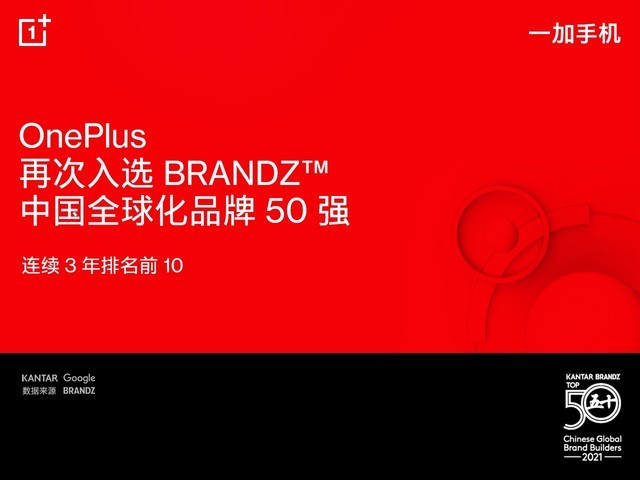 1+

一加手机

OnePlus
再次入选 BRANDZ™
中国全球化品牌 50 强

连续 3 年排名前 10

KANTAR Google
数据来源 BRANDZ

KANTAR BRANDZ
TOP
50 五十
Chinese Global
Brand Builders
2021